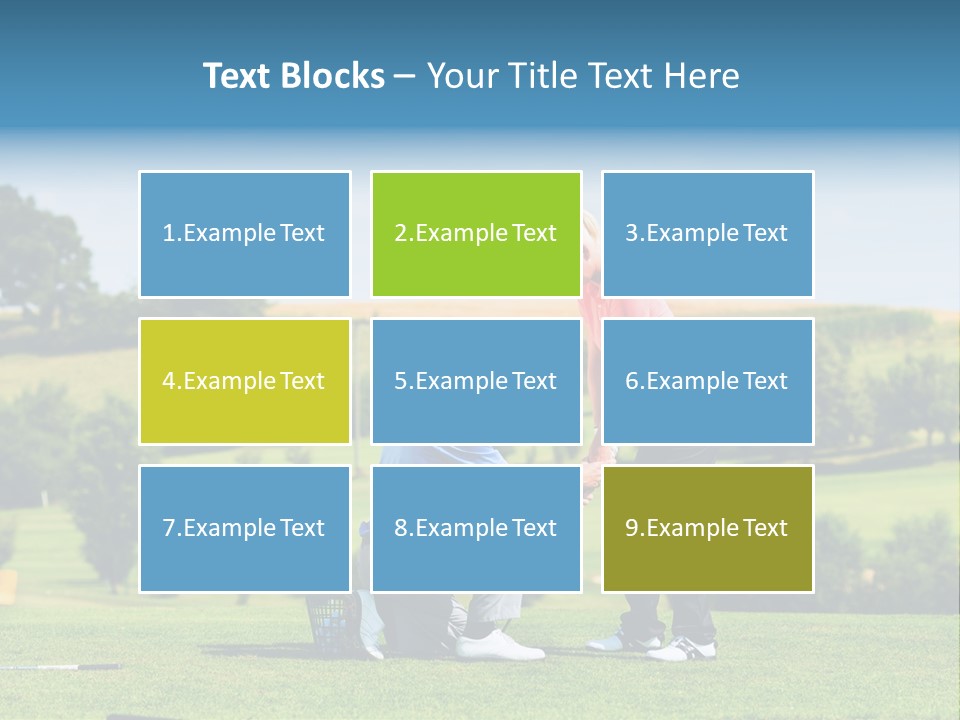 Text Blocks – Your Title Text Here

1.Example Text

2.Example Text

3.Example Text

4.Example Text

5.Example Text

6.Example Text

7.Example Text

8.Example Text

9.Example Text